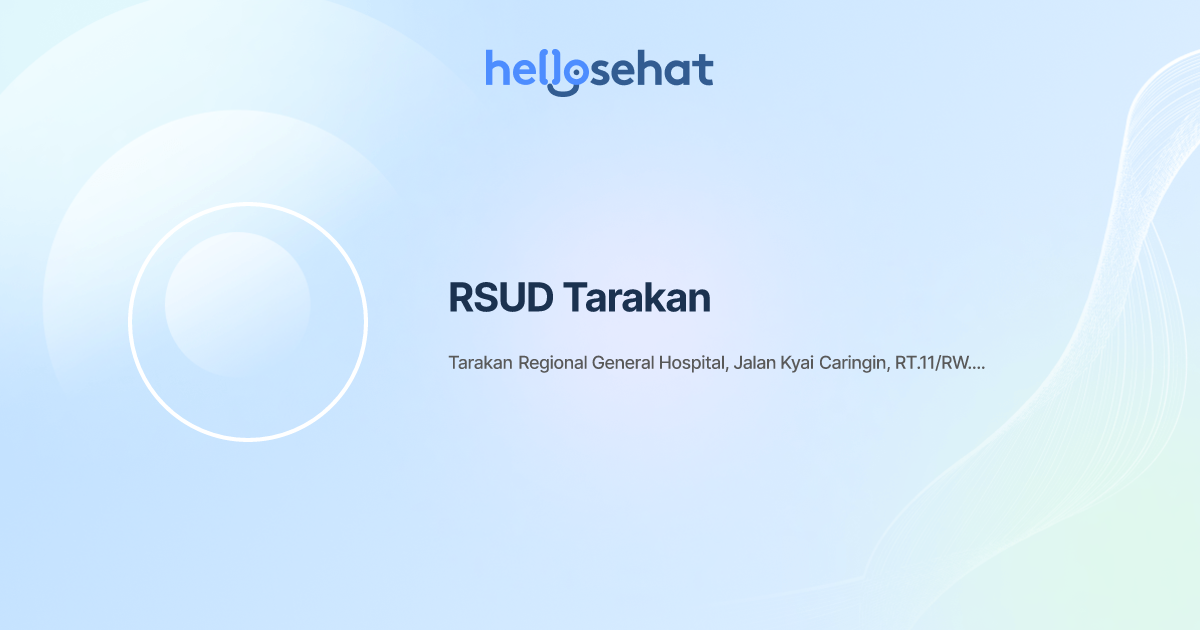 hellosehat

RSUD Tarakan

Tarakan Regional General Hospital, Jalan Kyai Caringin, RT.11/RW....